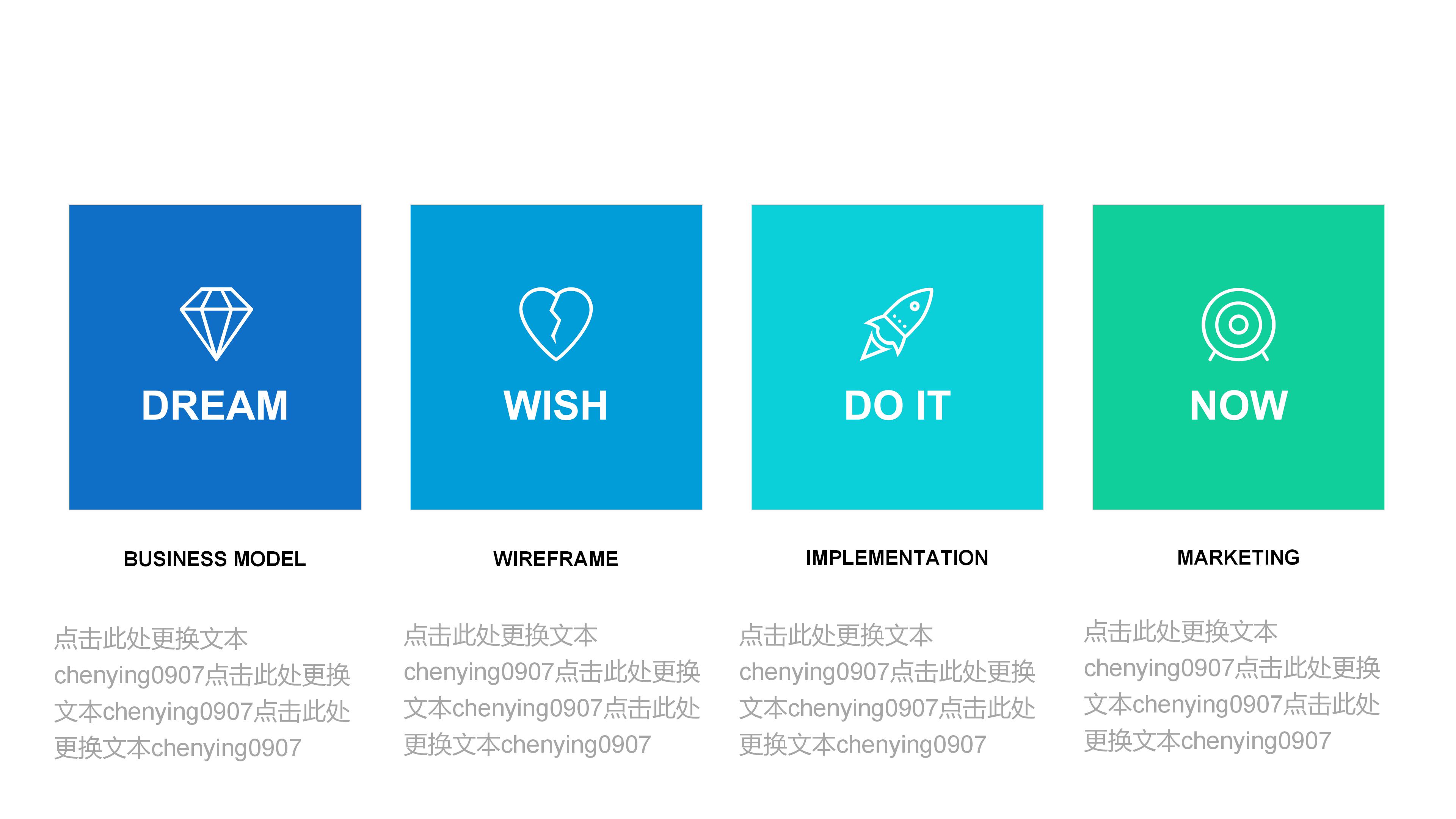 DREAM

BUSINESS MODEL

点击此处更换文本chenying0907点击此处更换文本chenying0907点击此处更换文本chenying0907

WISH

WIREFRAME

点击此处更换文本chenying0907点击此处更换文本chenying0907点击此处更换文本chenying0907

DO IT

IMPLEMENTATION

点击此处更换文本chenying0907点击此处更换文本chenying0907点击此处更换文本chenying0907

NOW

MARKETING

点击此处更换文本chenying0907点击此处更换文本chenying0907点击此处更换文本chenying0907